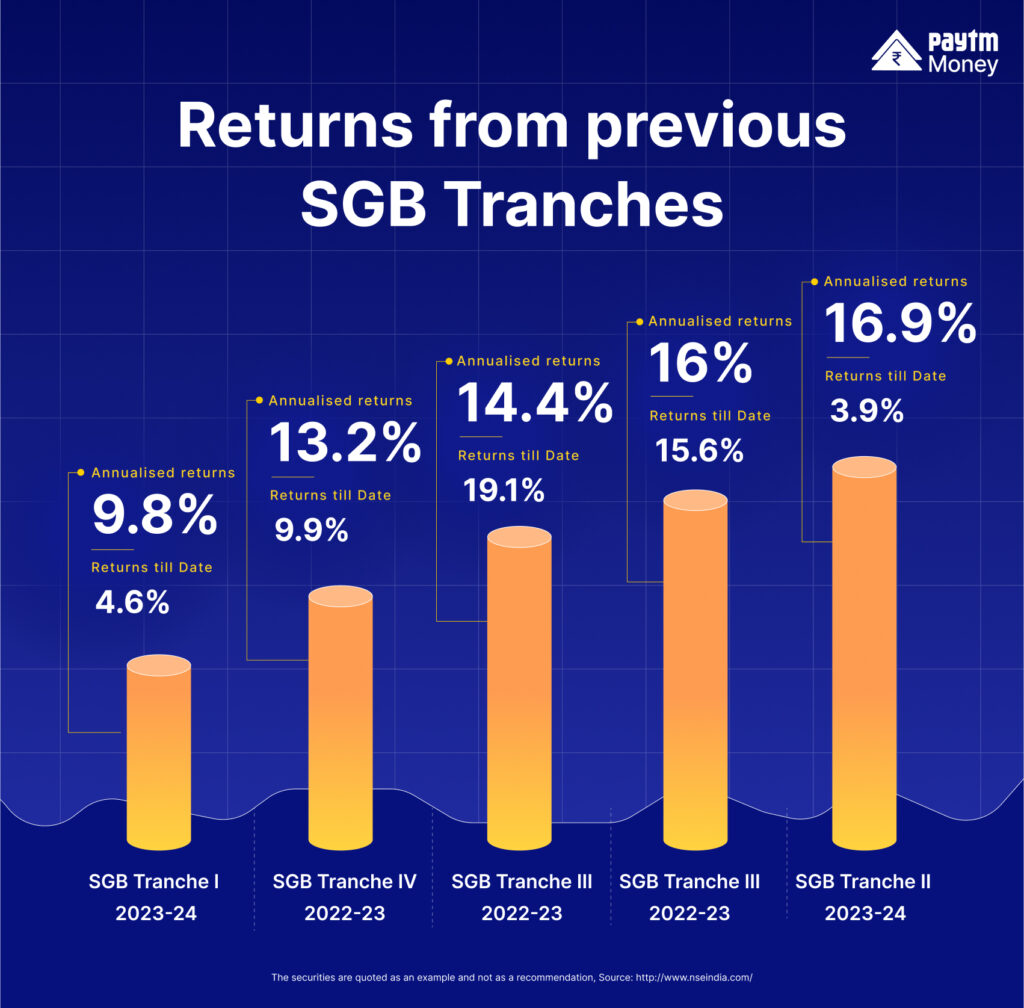 Paytm Money

Returns from previous SGB Tranches

Annualised returns
9.8%
Returns till Date
4.6%

Annualised returns
13.2%
Returns till Date
9.9%

Annualised returns
14.4%
Returns till Date
19.1%

Annualised returns
16%
Returns till Date
15.6%

Annualised returns
16.9%
Returns till Date
3.9%

SGB Tranche I
2023-24

SGB Tranche IV
2022-23

SGB Tranche III
2022-23

SGB Tranche III
2022-23

SGB Tranche II
2023-24

The securities are quoted as an example and not as a recommendation, Source: http://www.nseindia.com/